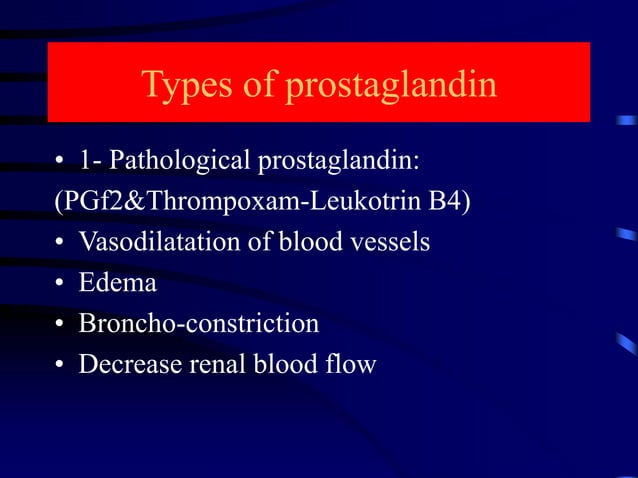 Types of prostaglandin

• 1- Pathological prostaglandin:
(PGf2&Thrompoxam-Leukotrin B4)
• Vasodilatation of blood vessels
• Edema
• Broncho-constriction
• Decrease renal blood flow